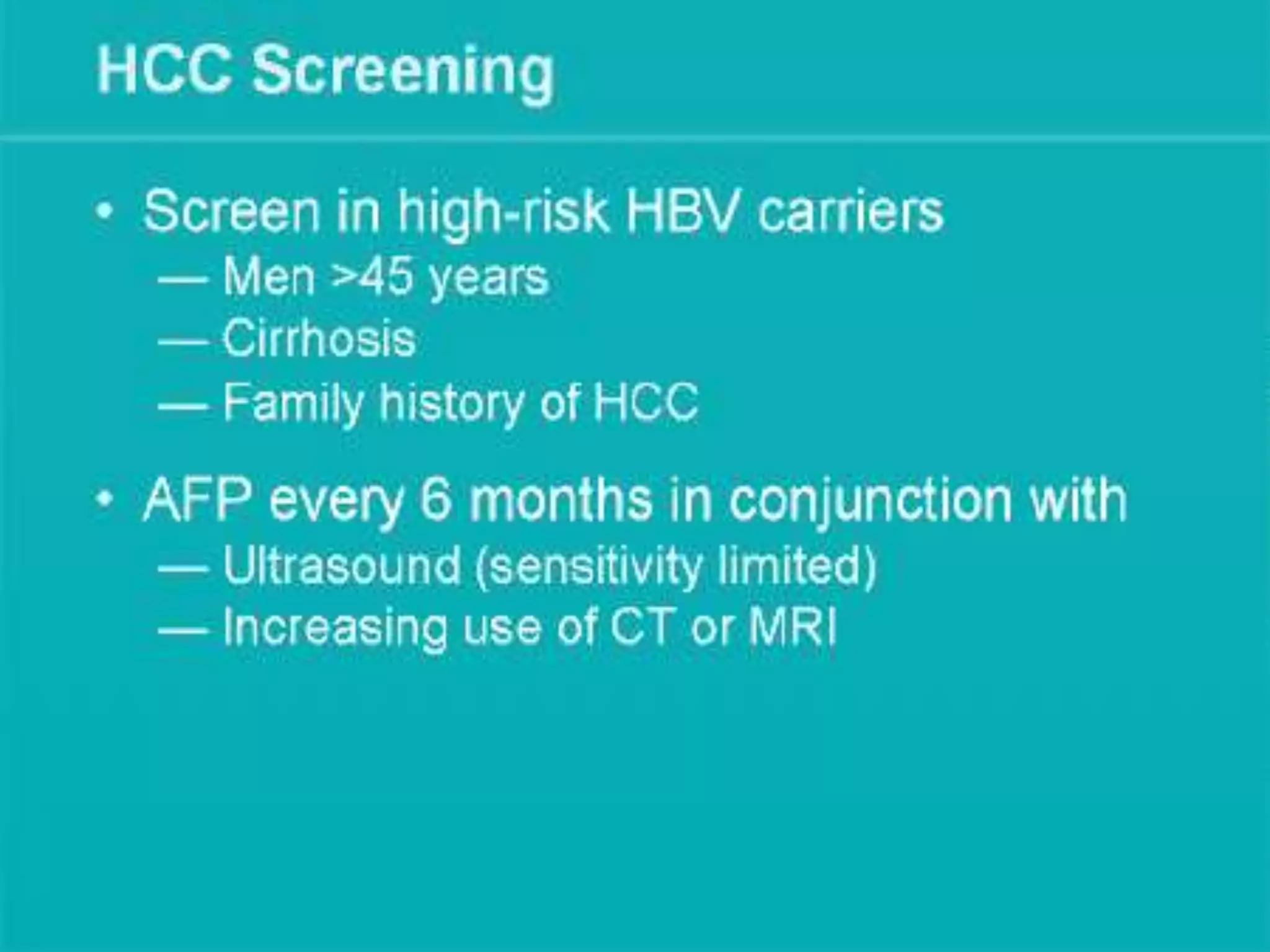 HCC Screening

• Screen in high-risk HBV carriers
— Men >45 years
— Cirrhosis
— Family history of HCC

• AFP every 6 months in conjunction with
— Ultrasound (sensitivity limited)
— Increasing use of CT or MRI